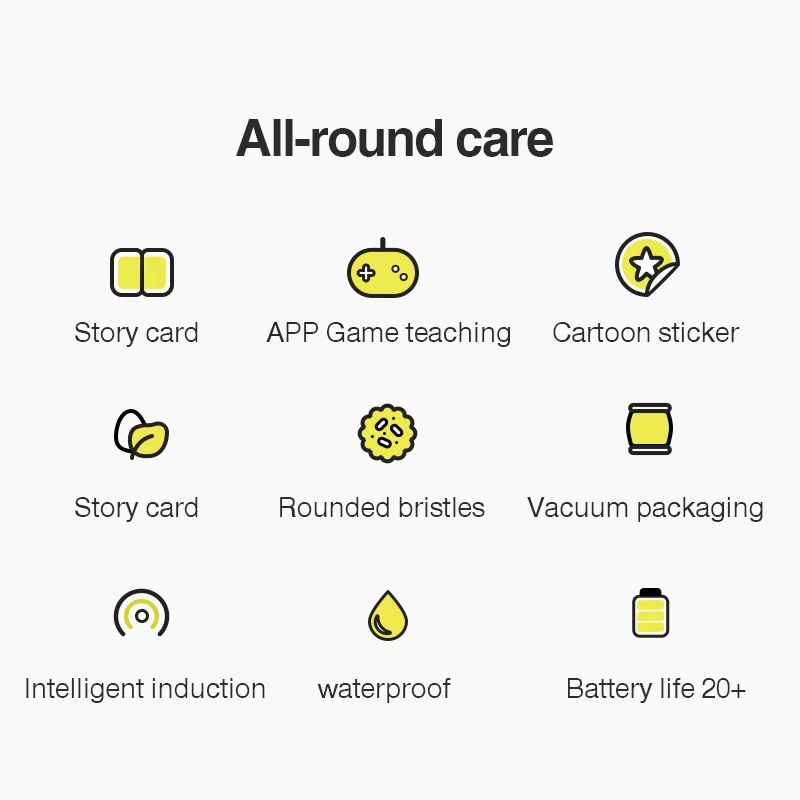 All-round care

Story card

APP Game teaching

Cartoon sticker

Story card

Rounded bristles

Vacuum packaging

Intelligent induction

waterproof

Battery life 20+